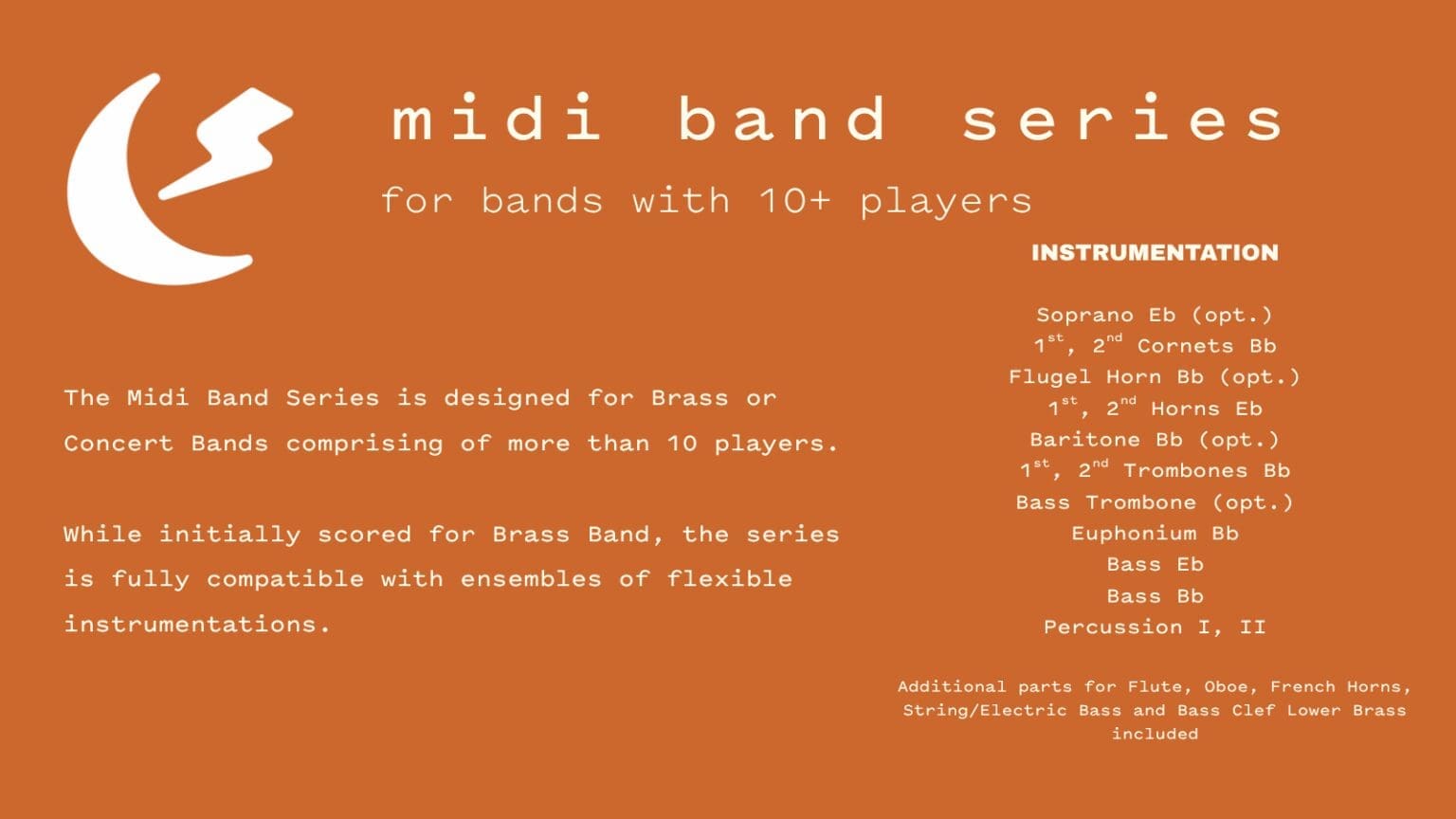 midi band series

for bands with 10+ players

The Midi Band Series is designed for Brass or Concert Bands comprising of more than 10 players.

While initially scored for Brass Band, the series is fully compatible with ensembles of flexible instrumentations.

INSTRUMENTATION

Soprano Eb (opt.)
1st, 2nd Cornets Bb
Flugel Horn Bb (opt.)
1st, 2nd Horns Eb
Baritone Bb (opt.)
1st, 2nd Trombones Bb
Bass Trombone (opt.)
Euphonium Bb
Bass Eb
Bass Bb
Percussion I, II

Additional parts for Flute, Oboe, French Horns, String/Electric Bass and Bass Clef Lower Brass included